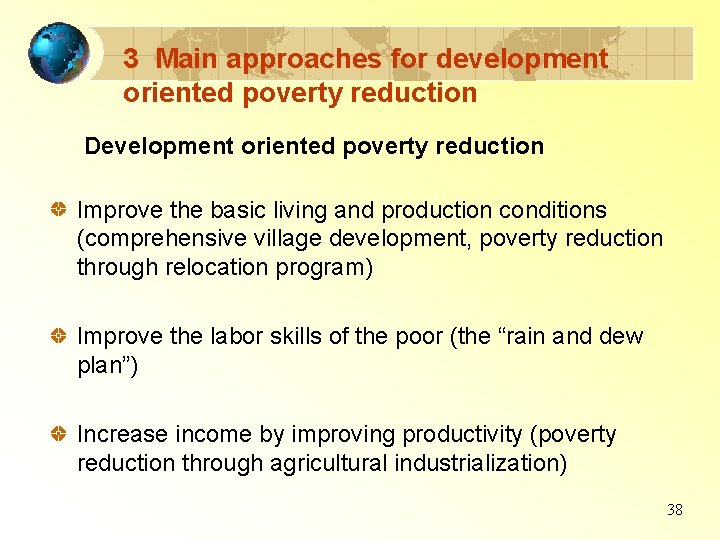 3 Main approaches for development oriented poverty reduction

Development oriented poverty reduction

Improve the basic living and production conditions (comprehensive village development, poverty reduction through relocation program)

Improve the labor skills of the poor (the “rain and dew plan”)

Increase income by improving productivity (poverty reduction through agricultural industrialization)

38